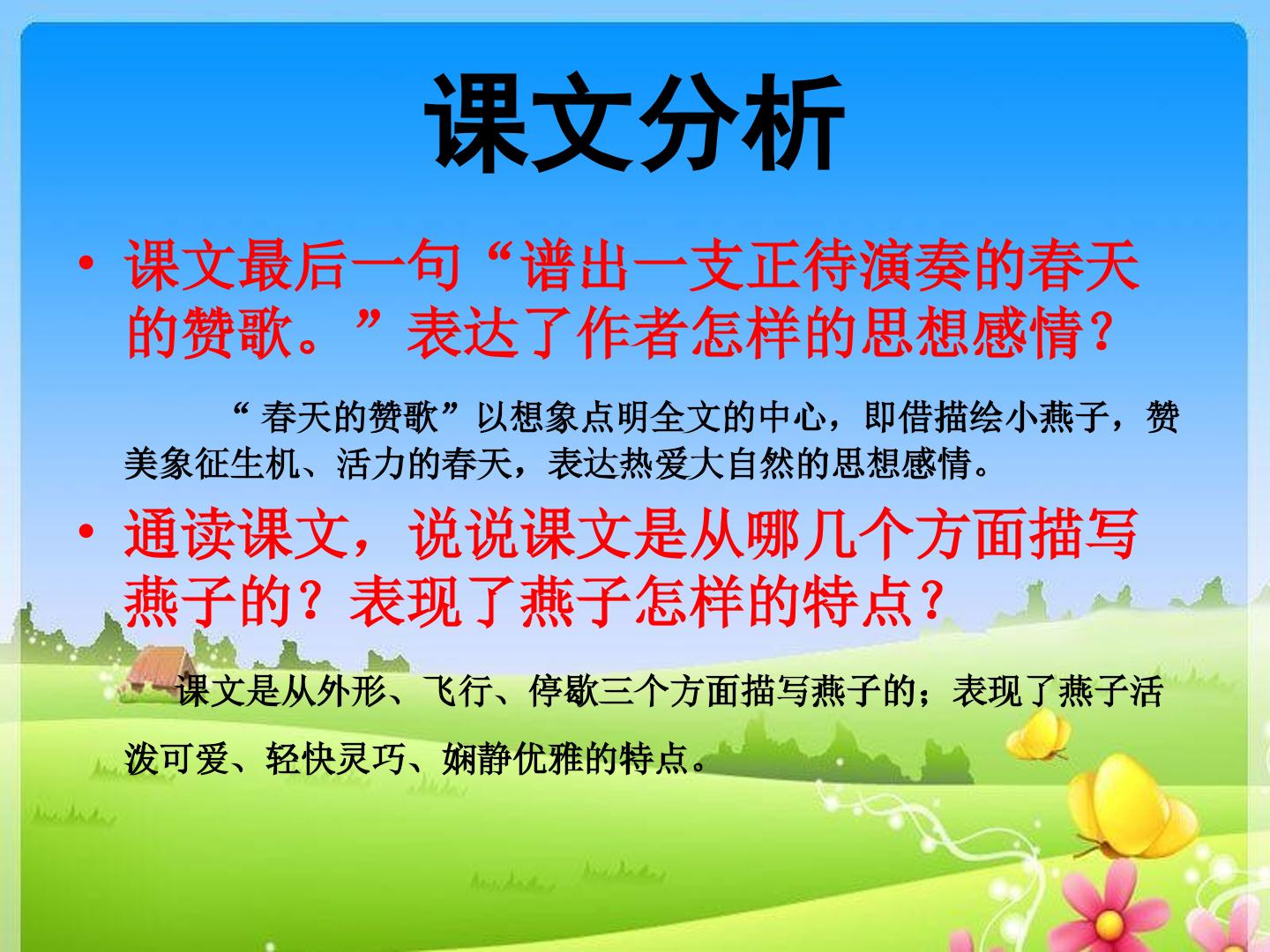 课文分析

• 课文最后一句“谱出一支正待演奏的春天的赞歌。”表达了作者怎样的思想感情？

“春天的赞歌”以想象点明全文的中心，即借描绘小燕子，赞美象征生机、活力的春天，表达热爱大自然的思想感情。

• 通读课文，说说课文是从哪几个方面描写燕子的？表现了燕子怎样的特点？

课文是从外形、飞行、停歇三个方面描写燕子的；表现了燕子活泼可爱、轻快灵巧、娴静优雅的特点。